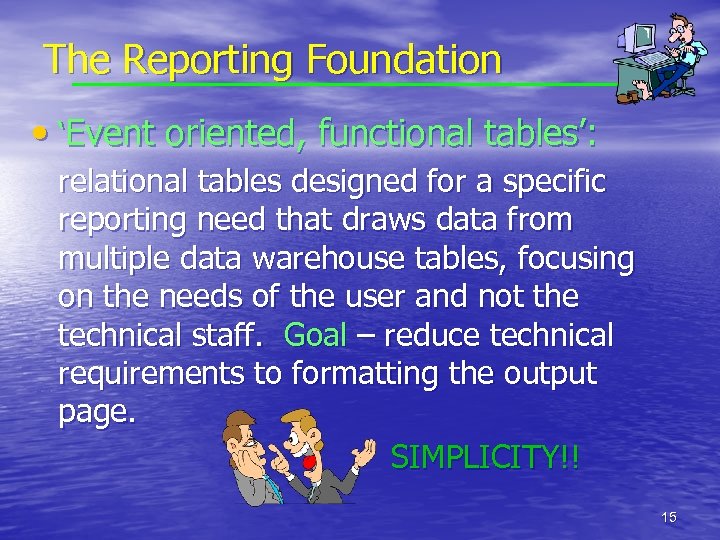 The Reporting Foundation

• 'Event oriented, functional tables':

relational tables designed for a specific reporting need that draws data from multiple data warehouse tables, focusing on the needs of the user and not the technical staff. Goal – reduce technical requirements to formatting the output page.

SIMPLICITY!!

15